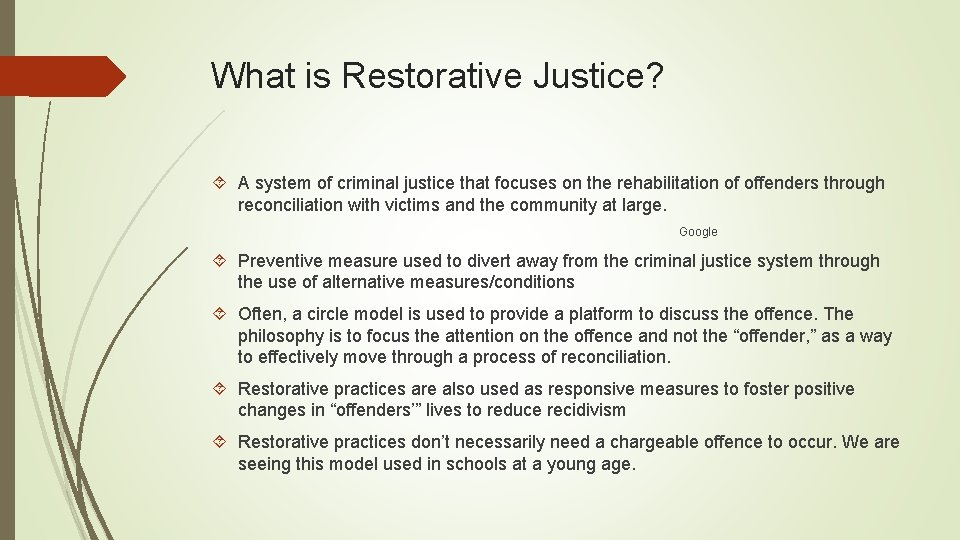 What is Restorative Justice?

A system of criminal justice that focuses on the rehabilitation of offenders through reconciliation with victims and the community at large.

Google

Preventive measure used to divert away from the criminal justice system through the use of alternative measures/conditions

Often, a circle model is used to provide a platform to discuss the offence. The philosophy is to focus the attention on the offence and not the “offender,” as a way to effectively move through a process of reconciliation.

Restorative practices are also used as responsive measures to foster positive changes in “offenders’” lives to reduce recidivism

Restorative practices don’t necessarily need a chargeable offence to occur. We are seeing this model used in schools at a young age.